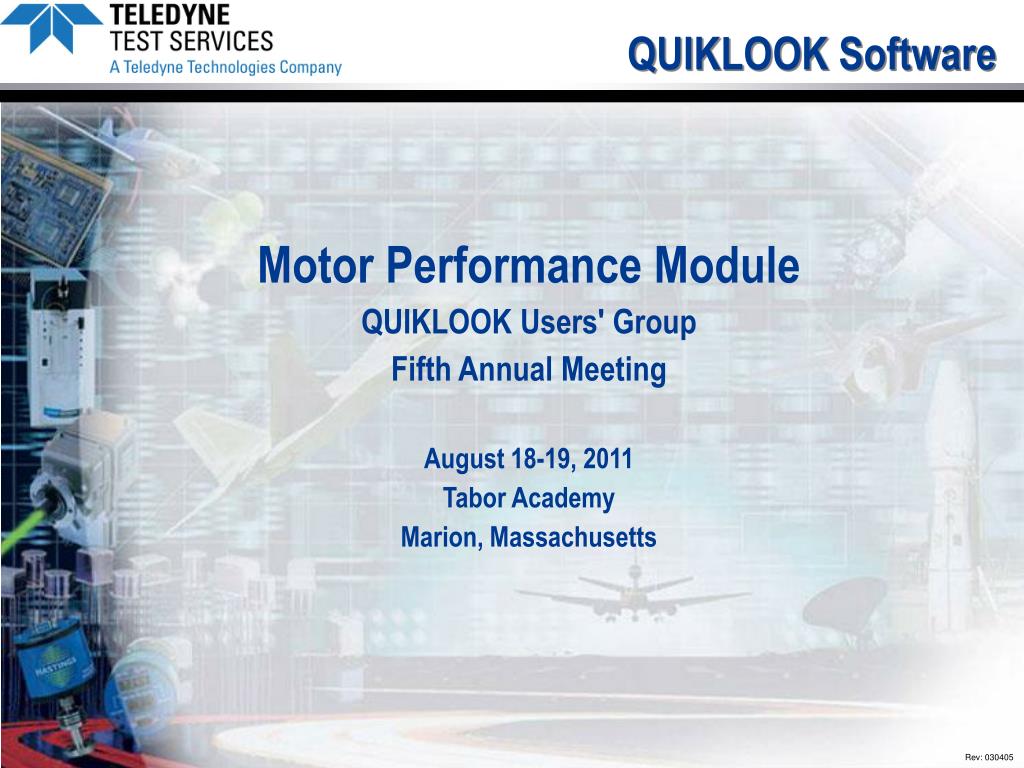 TELEDYNE
TEST SERVICES
A Teledyne Technologies Company

QUIKLOOK Software

Motor Performance Module
QUIKLOOK Users' Group
Fifth Annual Meeting

August 18-19, 2011
Tabor Academy
Marion, Massachusetts

HASTINGS

Rev: 030405